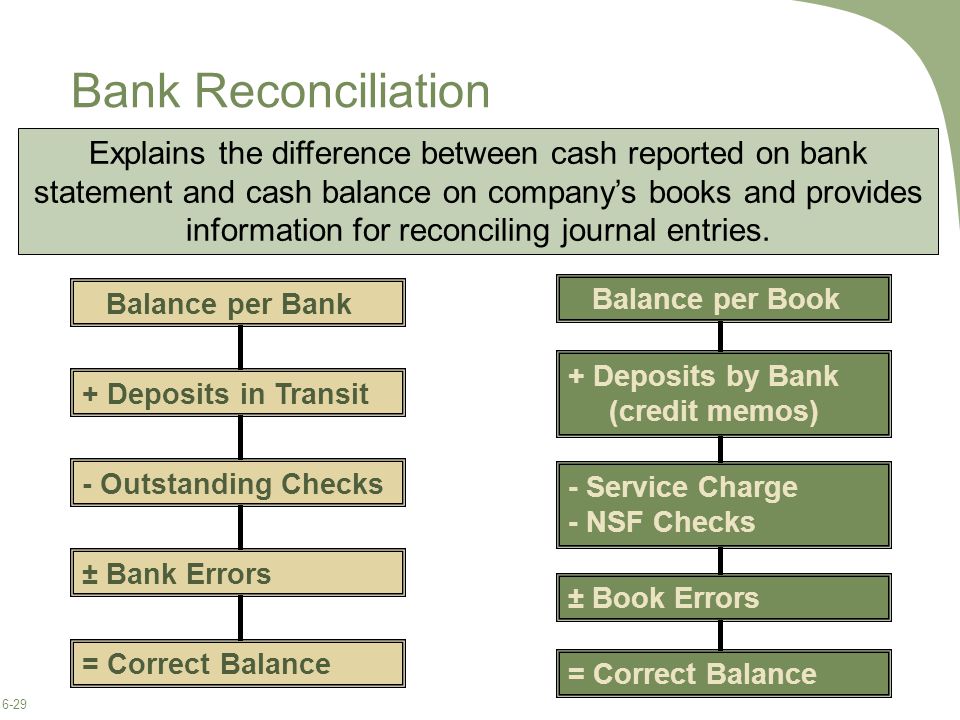 Bank Reconciliation

Explains the difference between cash reported on bank statement and cash balance on company's books and provides information for reconciling journal entries.

Balance per Bank

+ Deposits in Transit

- Outstanding Checks

± Bank Errors

= Correct Balance

Balance per Book

+ Deposits by Bank (credit memos)

- Service Charge
- NSF Checks

± Book Errors

= Correct Balance

6-29